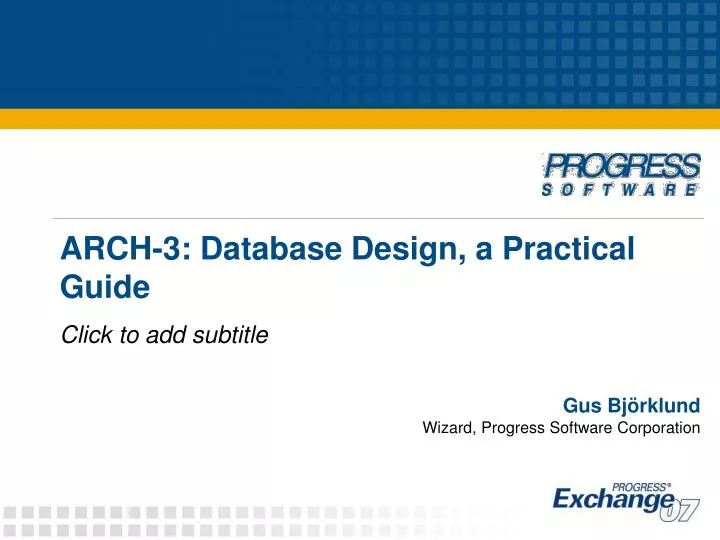 PROGRESS
SOFTWARE

ARCH-3: Database Design, a Practical Guide

Click to add subtitle

Gus Björklund
Wizard, Progress Software Corporation

PROGRESS®
Exchange 07